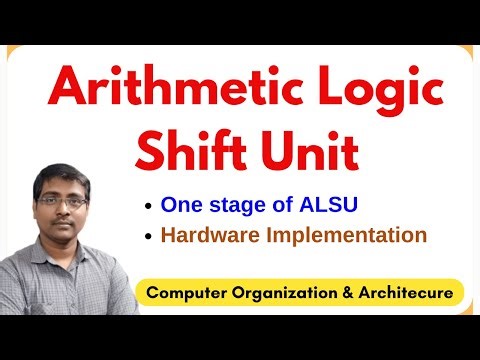 Arithmetic Logic Shift Unit

• One stage of ALSU
• Hardware Implementation

Computer Organization & Architecure